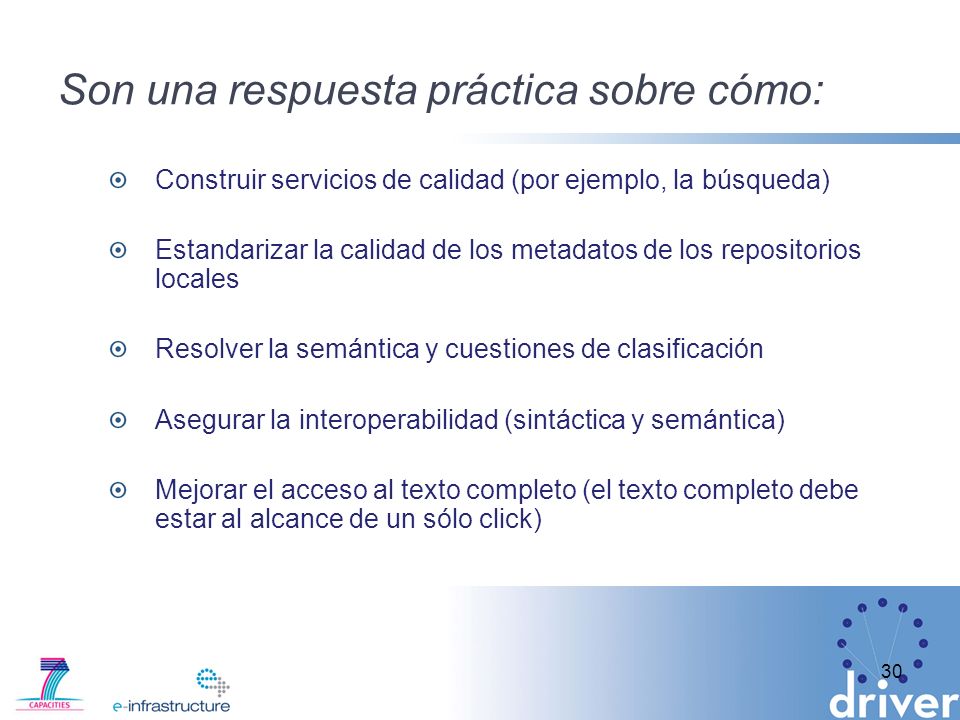 Son una respuesta práctica sobre cómo:

Construir servicios de calidad (por ejemplo, la búsqueda)

Estandarizar la calidad de los metadatos de los repositorios locales

Resolver la semántica y cuestiones de clasificación

Asegurar la interoperabilidad (sintáctica y semántica)

Mejorar el acceso al texto completo (el texto completo debe estar al alcance de un sólo click)

CAPACITIES

e-infrastructure

30

driver